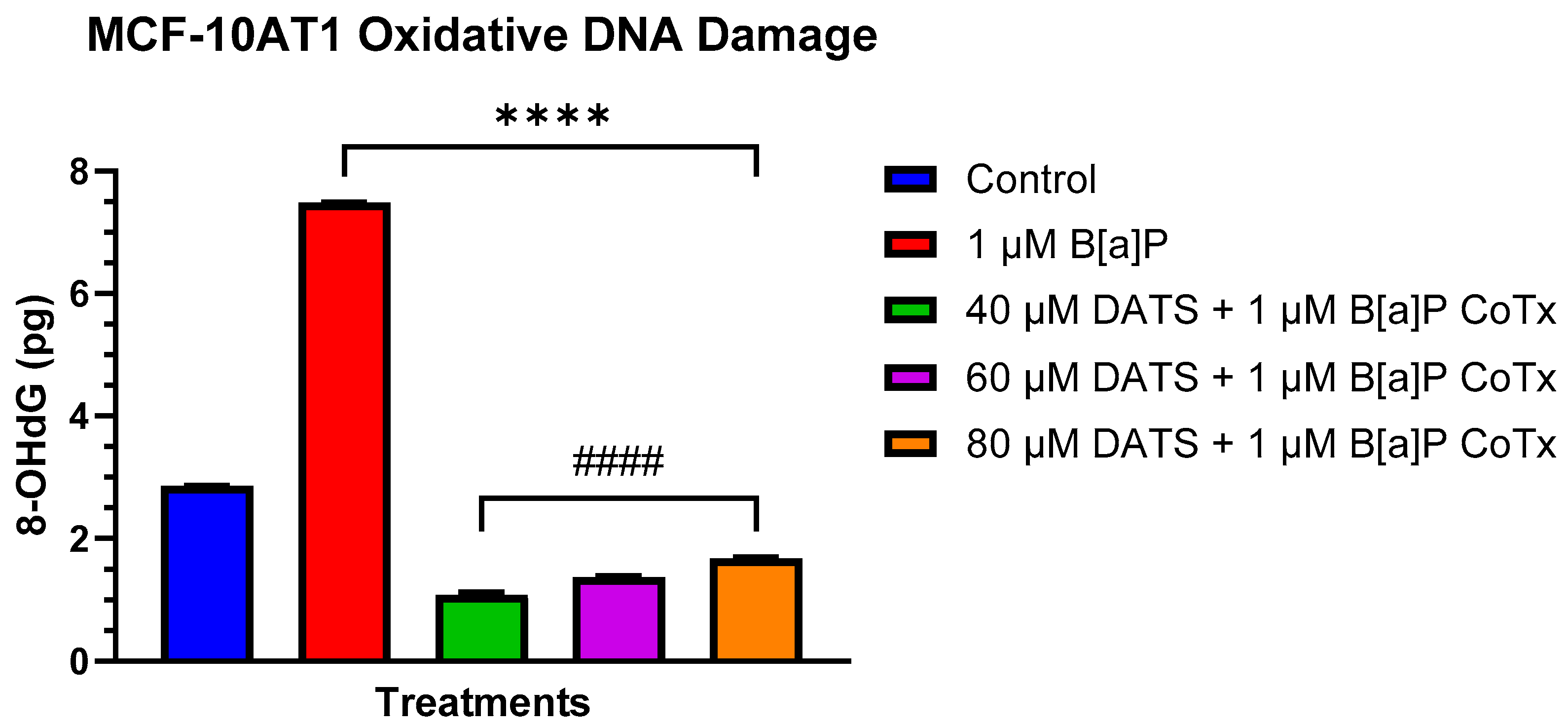 MCF-10AT1 Oxidative DNA Damage

****

####

8-OHdG (pg)

8
6
4
2
0

Treatments

Control
1 μM B[a]P
40 μM DATS + 1 μM B[a]P CoTx
60 μM DATS + 1 μM B[a]P CoTx
80 μM DATS + 1 μM B[a]P CoTx